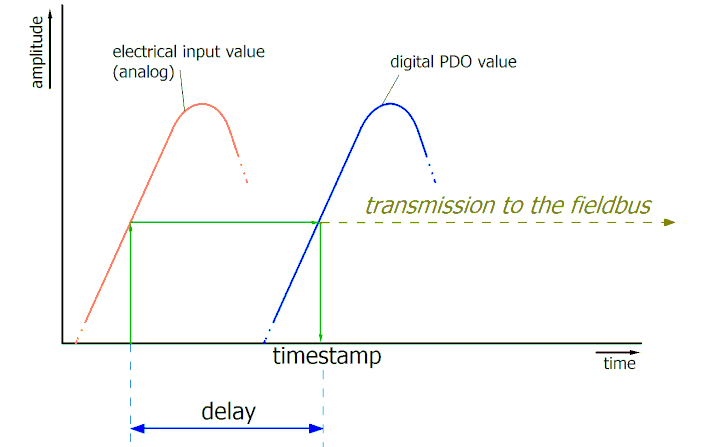 amplitude

electrical input value (analog)

digital PDO value

transmission to the fieldbus

timestamp

time

delay